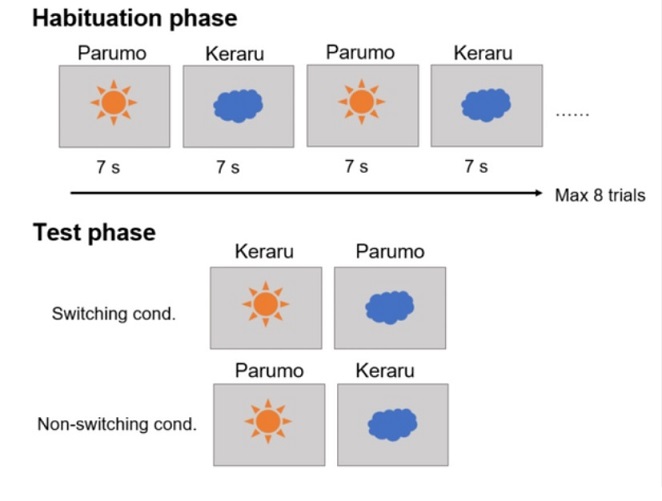 Habituation phase

Parumo Keraru Parumo Keraru

......

7 s 7 s 7 s 7 s

Max 8 trials

Test phase

Keraru Parumo

Switching cond.

Parumo Keraru

Non-switching cond.